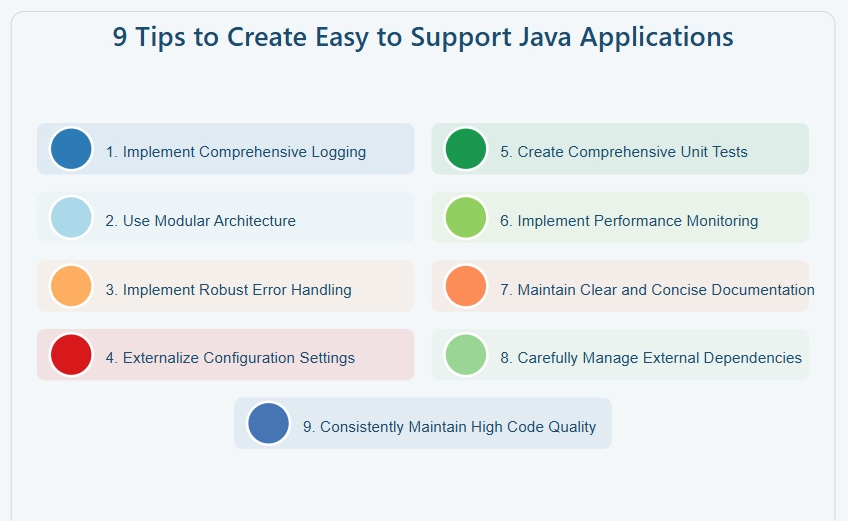 9 Tips to Create Easy to Support Java Applications

1. Implement Comprehensive Logging

2. Use Modular Architecture

3. Implement Robust Error Handling

4. Externalize Configuration Settings

5. Create Comprehensive Unit Tests

6. Implement Performance Monitoring

7. Maintain Clear and Concise Documentation

8. Carefully Manage External Dependencies

9. Consistently Maintain High Code Quality